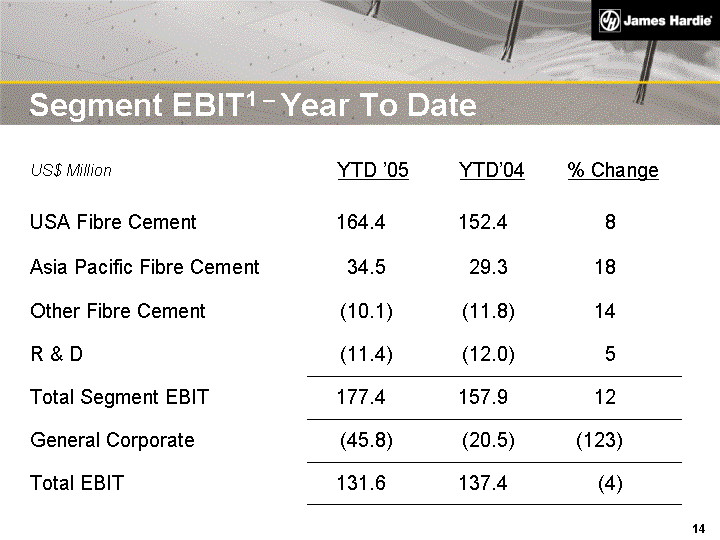 James Hardie

Segment EBIT$^1$ – Year To Date

| US$ Million | YTD '05 | YTD'04 | % Change |
|---|---|---|---|
| USA Fibre Cement | 164.4 | 152.4 | 8 |
| Asia Pacific Fibre Cement | 34.5 | 29.3 | 18 |
| Other Fibre Cement | (10.1) | (11.8) | 14 |
| R & D | (11.4) | (12.0) | 5 |
| Total Segment EBIT | 177.4 | 157.9 | 12 |
| General Corporate | (45.8) | (20.5) | (123) |
| Total EBIT | 131.6 | 137.4 | (4) |

14